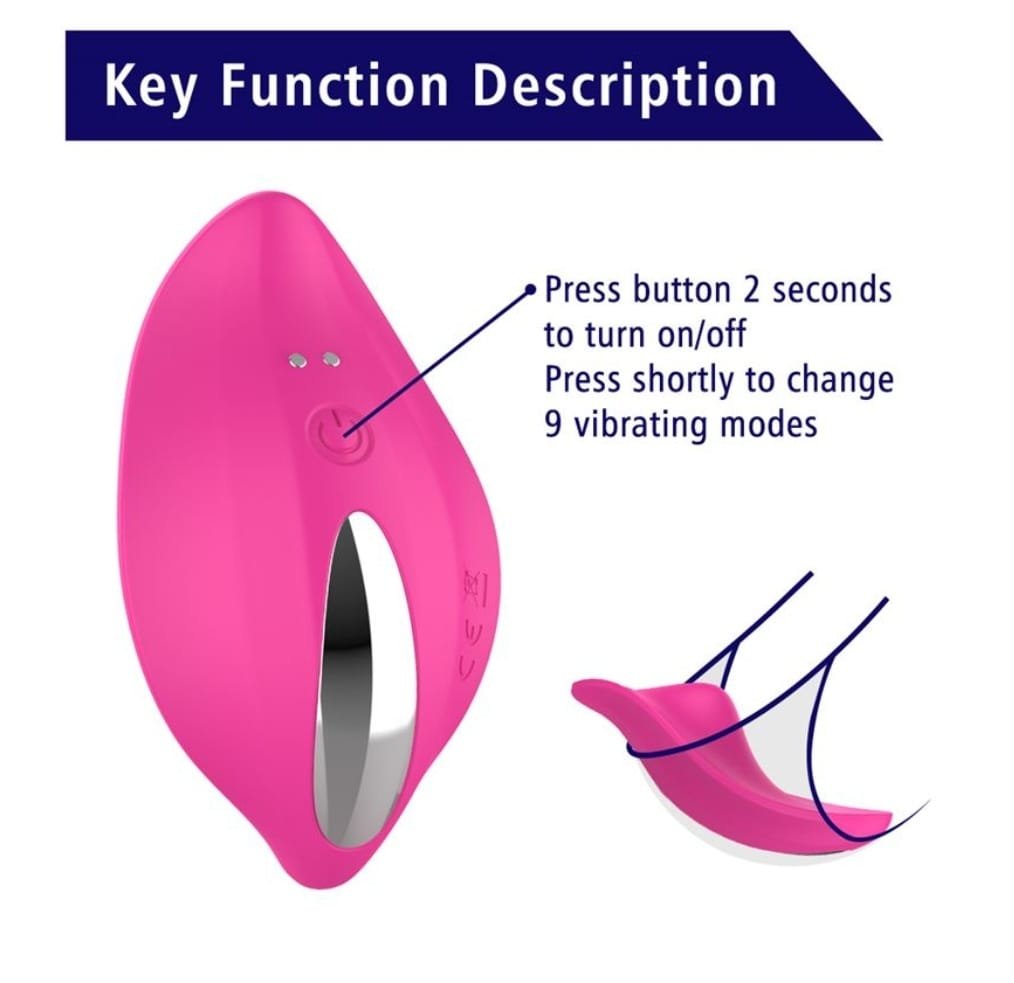 Key Function Description

Press button 2 seconds to turn on/off
Press shortly to change 9 vibrating modes